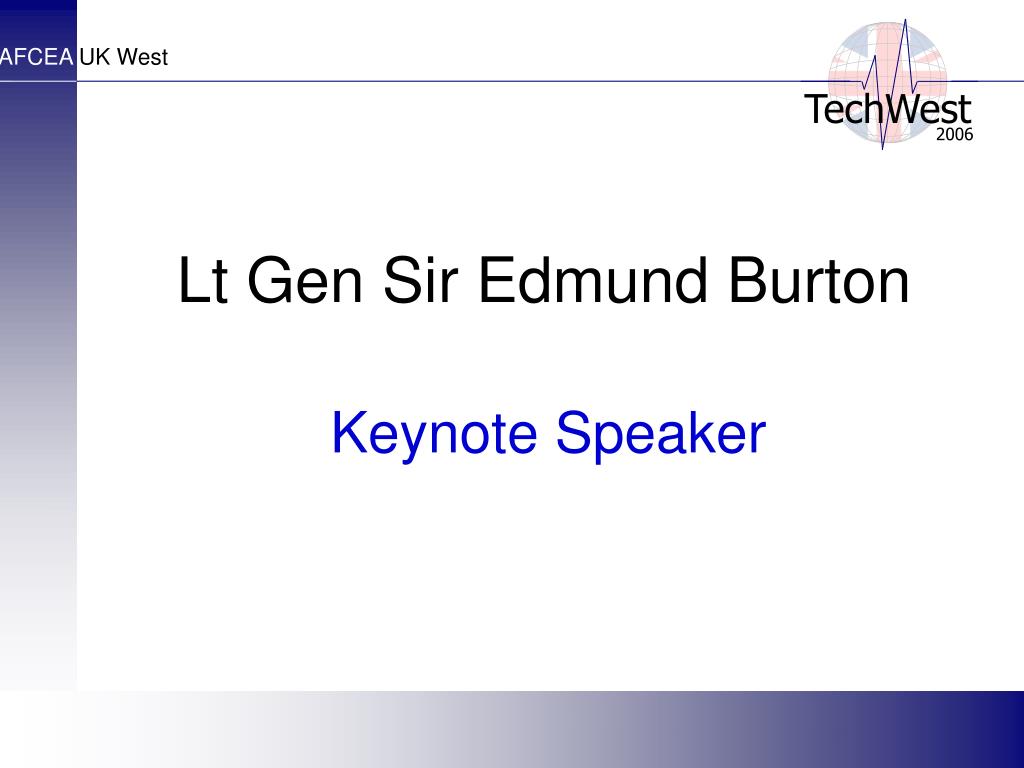 AFCEA UK West

TechWest
2006

Lt Gen Sir Edmund Burton

Keynote Speaker